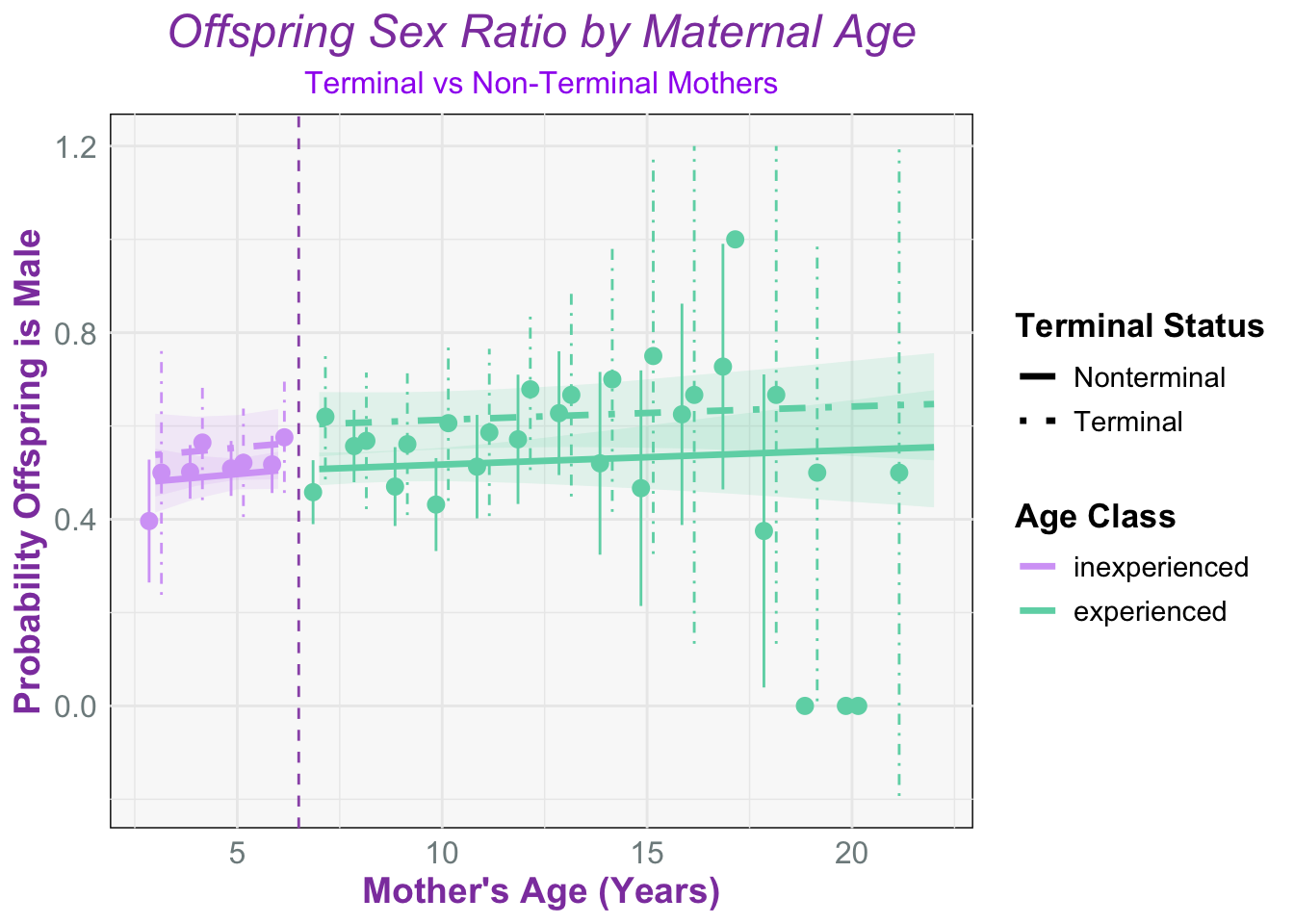 Offspring Sex Ratio by Maternal Age
Terminal vs Non-Terminal Mothers

Probability Offspring is Male

1.2
0.8
0.4
0.0

5
10
15
20

Mother's Age (Years)

Terminal Status
Nonterminal
Terminal

Age Class
inexperienced
experienced